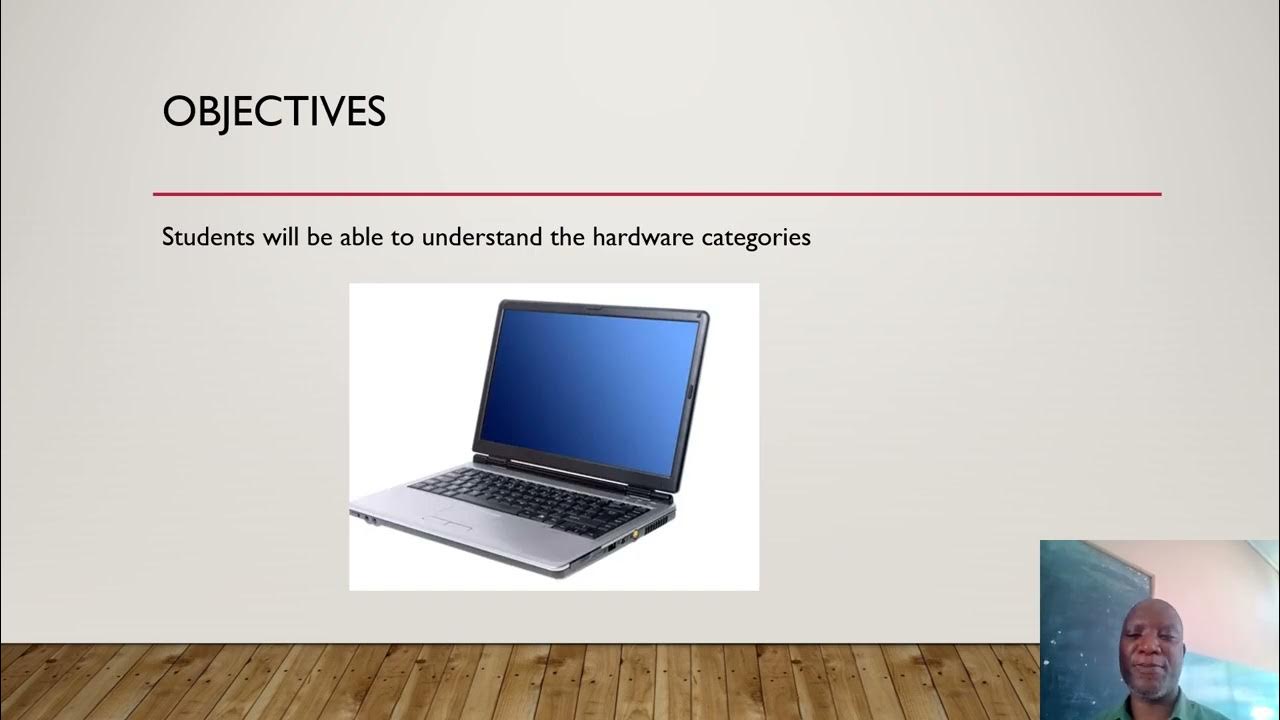 OBJECTIVES

Students will be able to understand the hardware categories